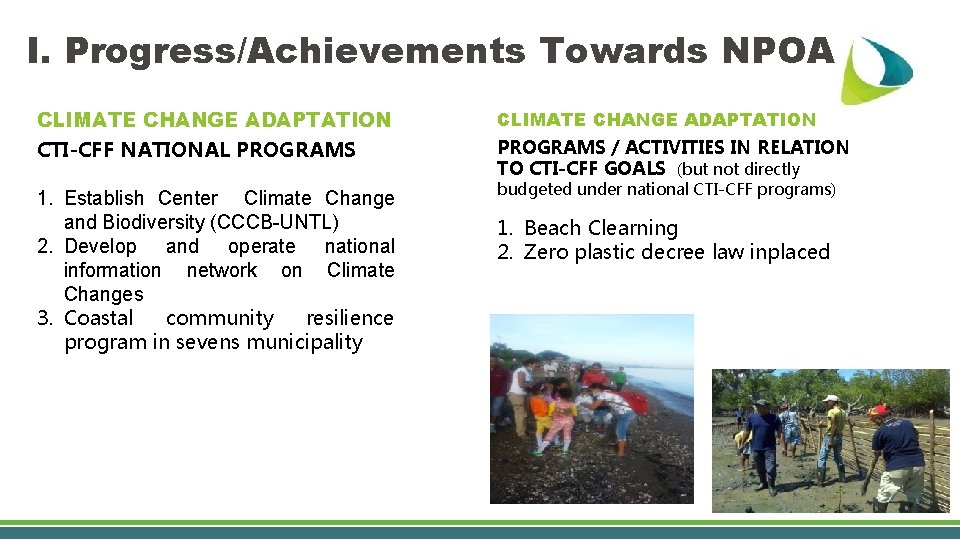 I. Progress/Achievements Towards NPOA

CLIMATE CHANGE ADAPTATION

CTI-CFF NATIONAL PROGRAMS

1. Establish Center Climate Change and Biodiversity (CCCB-UNTL)
2. Develop and operate national information network on Climate Changes
3. Coastal community resilience program in sevens municipality

CLIMATE CHANGE ADAPTATION

PROGRAMS / ACTIVITIES IN RELATION TO CTI-CFF GOALS (but not directly budgeted under national CTI-CFF programs)

1. Beach Clearning
2. Zero plastic decree law inplaced